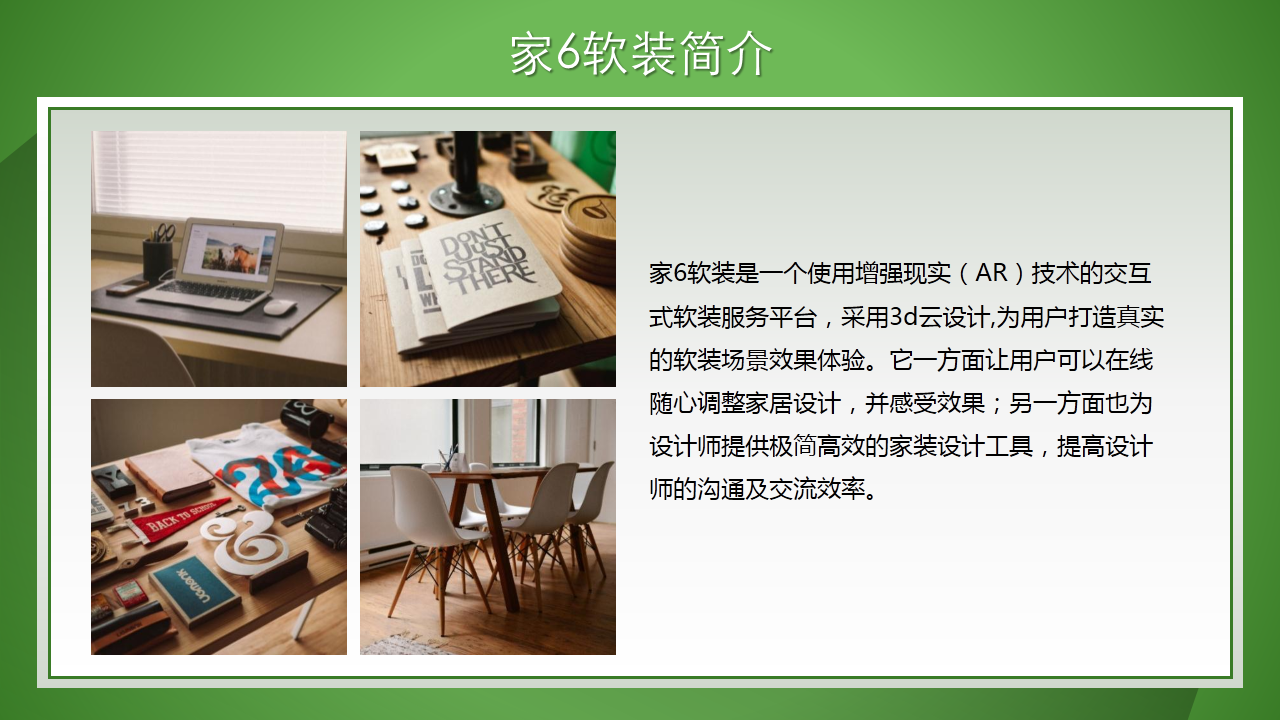 家6软装简介

DON'T JUST STAND THERE

BACK TO SCHOOL

家6软装是一个使用增强现实（AR）技术的交互式软装服务平台，采用3d云设计,为用户打造真实的软装场景效果体验。它一方面让用户可以在线随心调整家居设计，并感受效果；另一方面也为设计师提供极简高效的家装设计工具，提高设计师的沟通及交流效率。